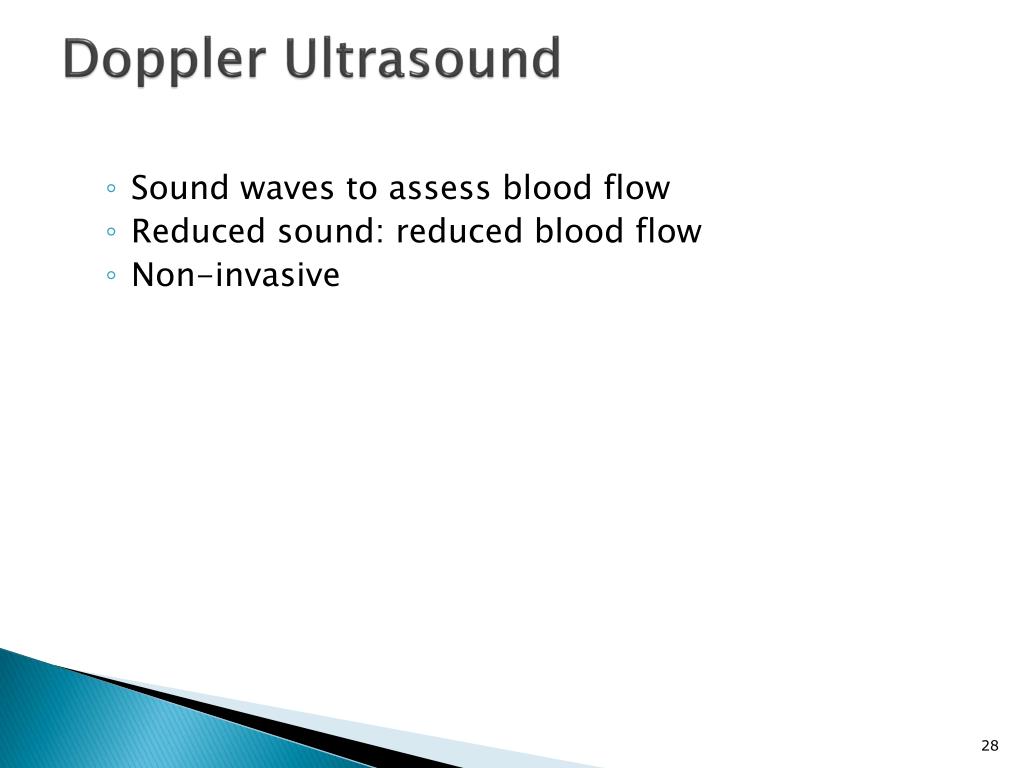 Doppler Ultrasound

◦ Sound waves to assess blood flow
◦ Reduced sound: reduced blood flow
◦ Non-invasive

28